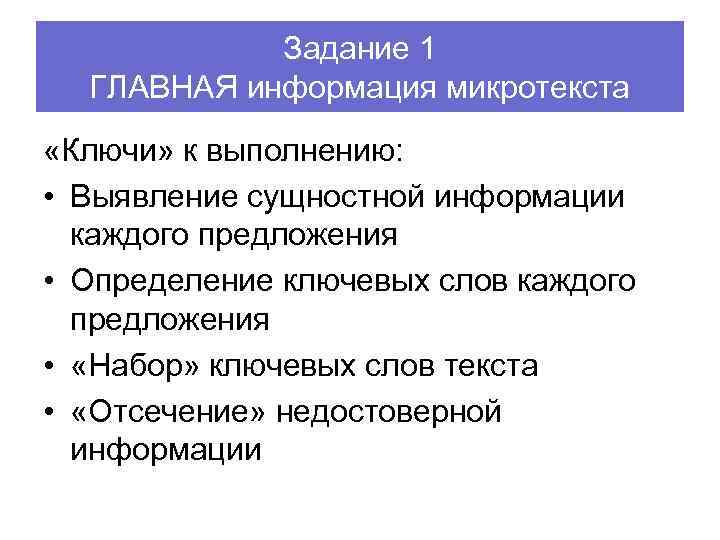 Задание 1
ГЛАВНАЯ информация микротекста

«Ключи» к выполнению:

• Выявление сущностной информации каждого предложения
• Определение ключевых слов каждого предложения
• «Набор» ключевых слов текста
• «Отсечение» недостоверной информации